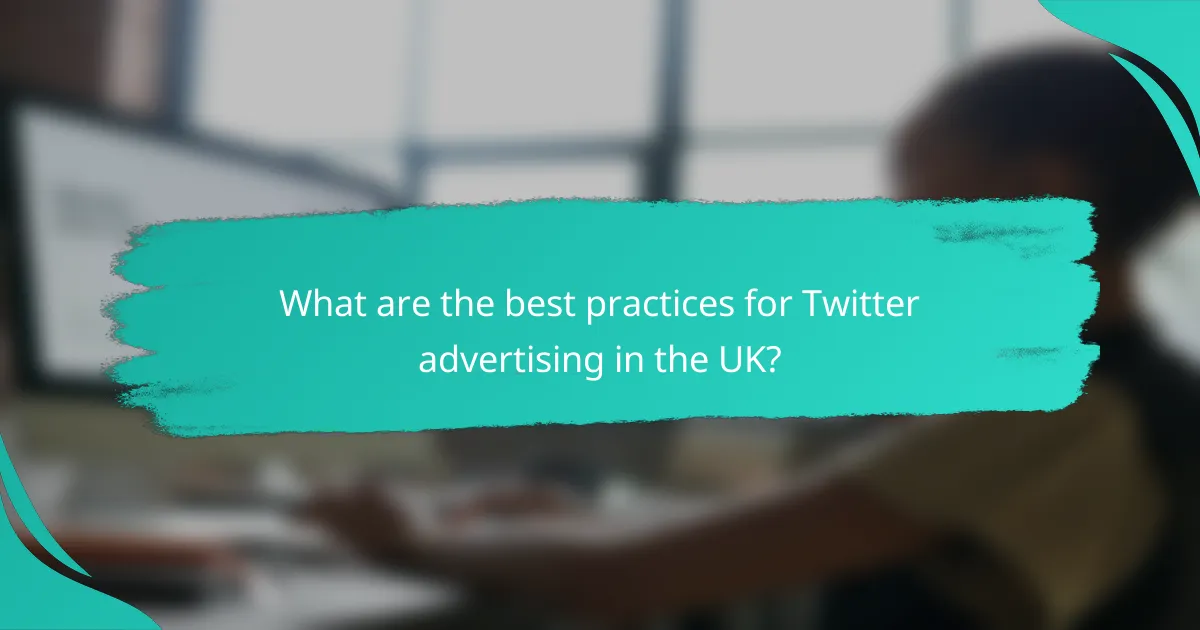 What are the best practices for Twitter advertising in the UK?